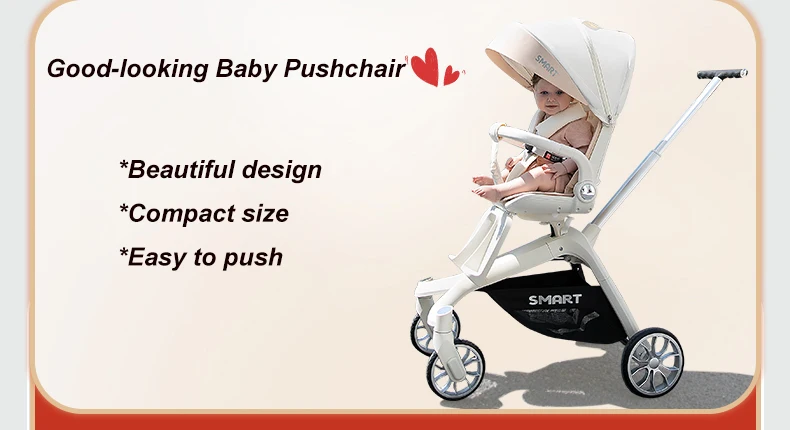 Good-looking Baby Pushchair

*Beautiful design
*Compact size
*Easy to push

SMART

SMART